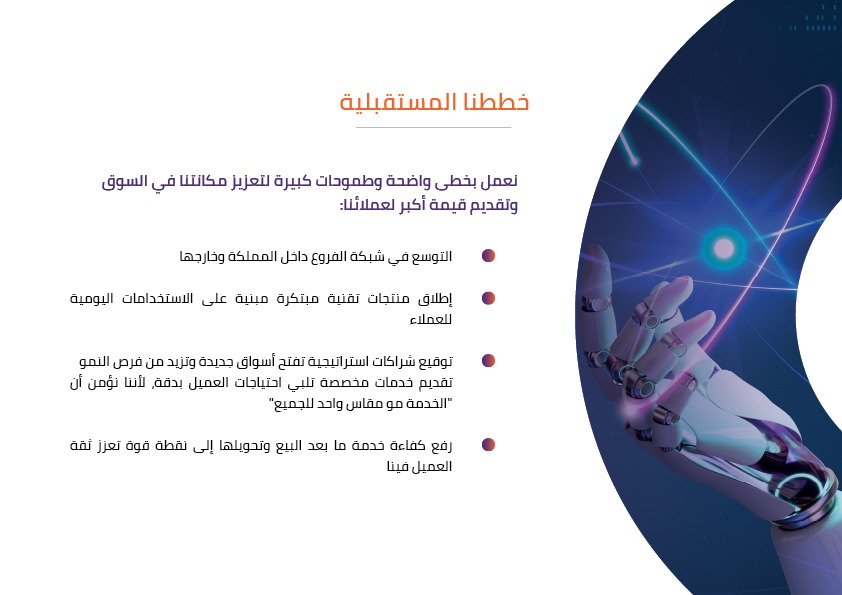 خططنا المستقبلية

نعمل بخطى واضحة وطموحات كبيرة لتعزيز مكانتنا في السوق وتقديم قيمة أكبر لعملائنا:

التوسع في شبكة الفروع داخل المملكة وخارجها

إطلاق منتجات تقنية مبتكرة مبنية على الاستخدامات اليومية للعملاء

توقيع شراكات استراتيجية تفتح أسواق جديدة وتزيد من فرص النمو تقديم خدمات مخصصة تلبي احتياجات العميل بدقة، لأننا نؤمن أن "الخدمة مو مقاس واحد للجميع"

رفع كفاءة خدمة ما بعد البيع وتحويلها إلى نقطة قوة تعزز ثقة العميل فينا